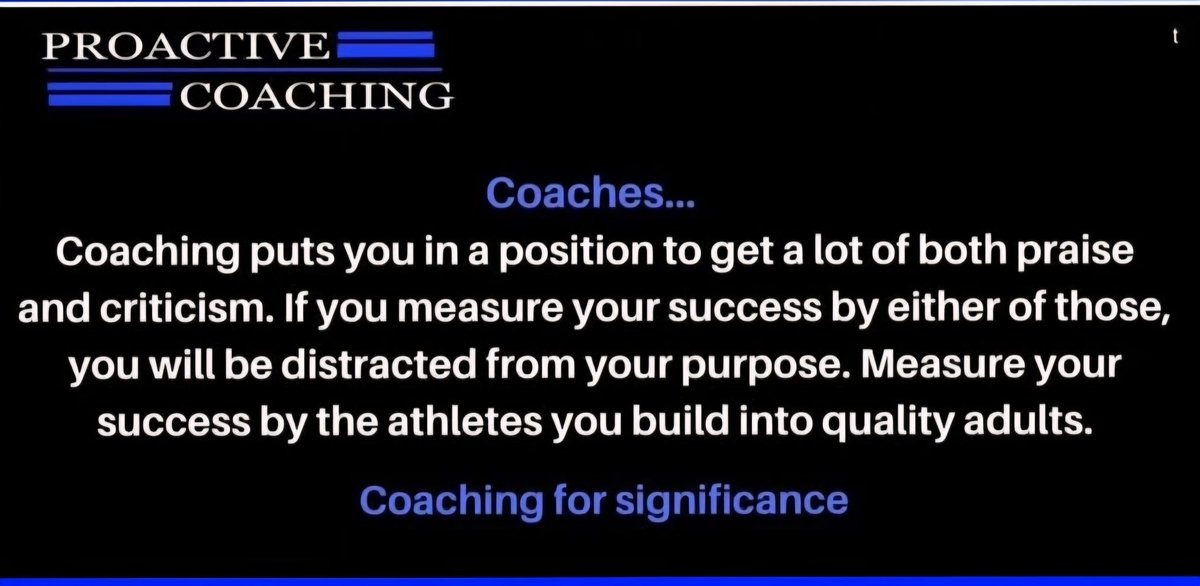 PROACTIVE
COACHING

t

Coaches...

Coaching puts you in a position to get a lot of both praise and criticism. If you measure your success by either of those, you will be distracted from your purpose. Measure your success by the athletes you build into quality adults.

Coaching for significance